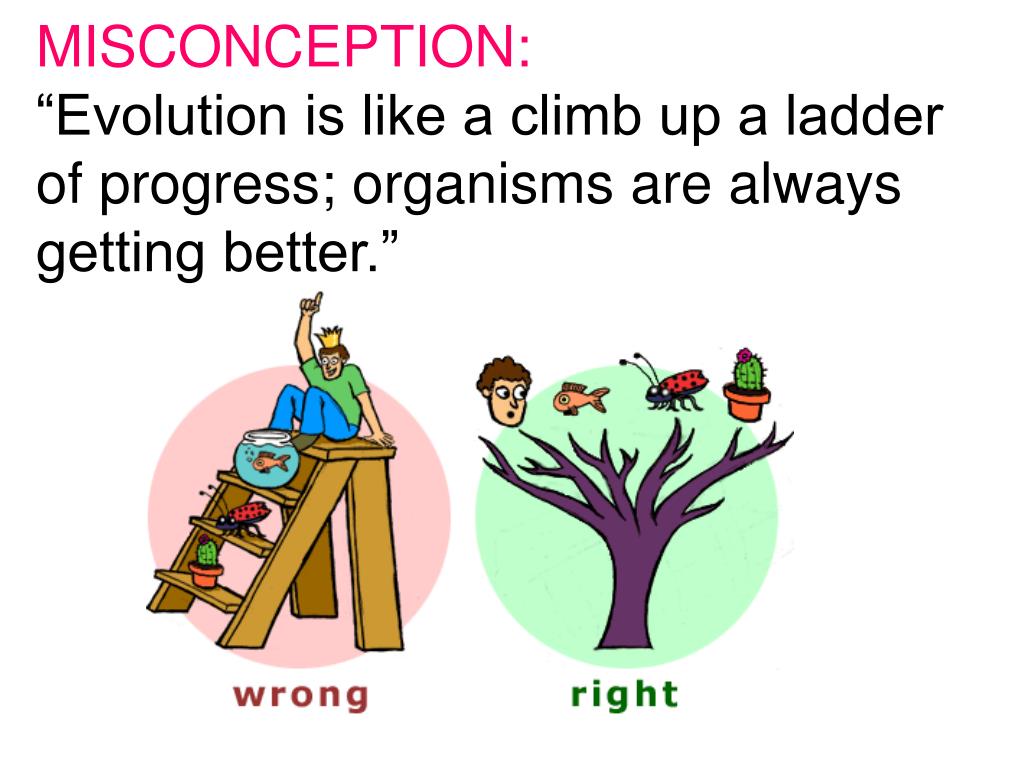 MISCONCEPTION:
“Evolution is like a climb up a ladder of progress; organisms are always getting better.”

wrong

right